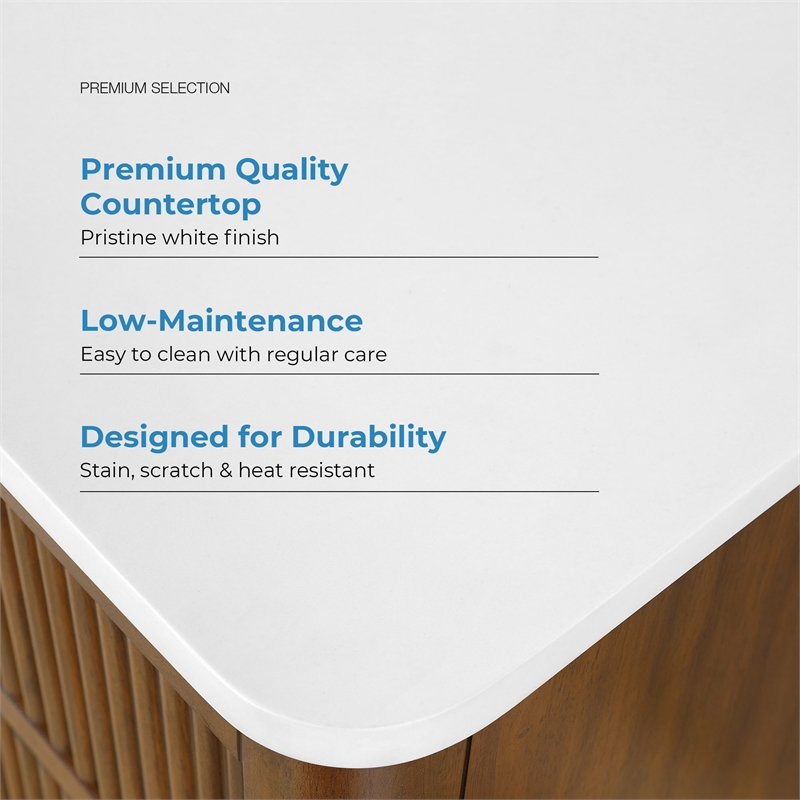 PREMIUM SELECTION

Premium Quality Countertop

Pristine white finish

Low-Maintenance

Easy to clean with regular care

Designed for Durability

Stain, scratch & heat resistant